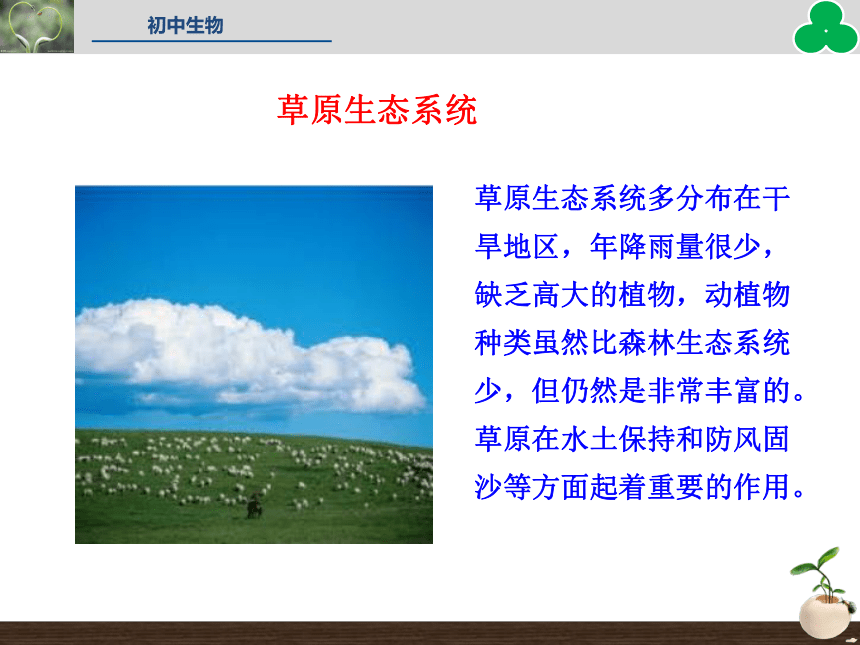 初中生物

草原生态系统

草原生态系统多分布在干旱地区，年降雨量很少，缺乏高大的植物，动植物种类虽然比森林生态系统少，但仍然是非常丰富的。草原在水土保持和防风固沙等方面起着重要的作用。